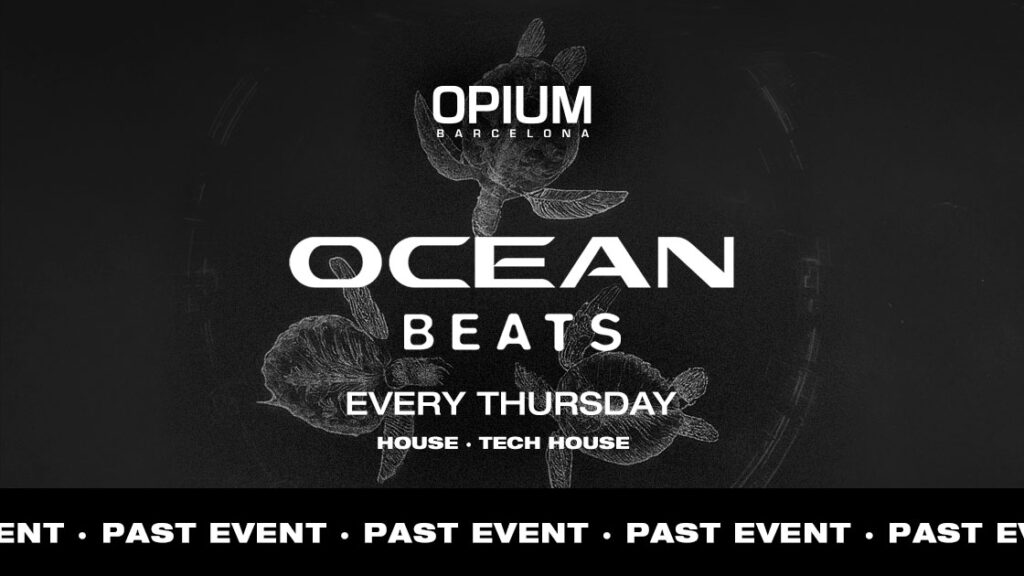 OPIUM
BARCELONA

OCEAN
BEATS

EVERY THURSDAY
HOUSE · TECH HOUSE

ENT · PAST EVENT · PAST EVENT · PAST EVENT · PAST E